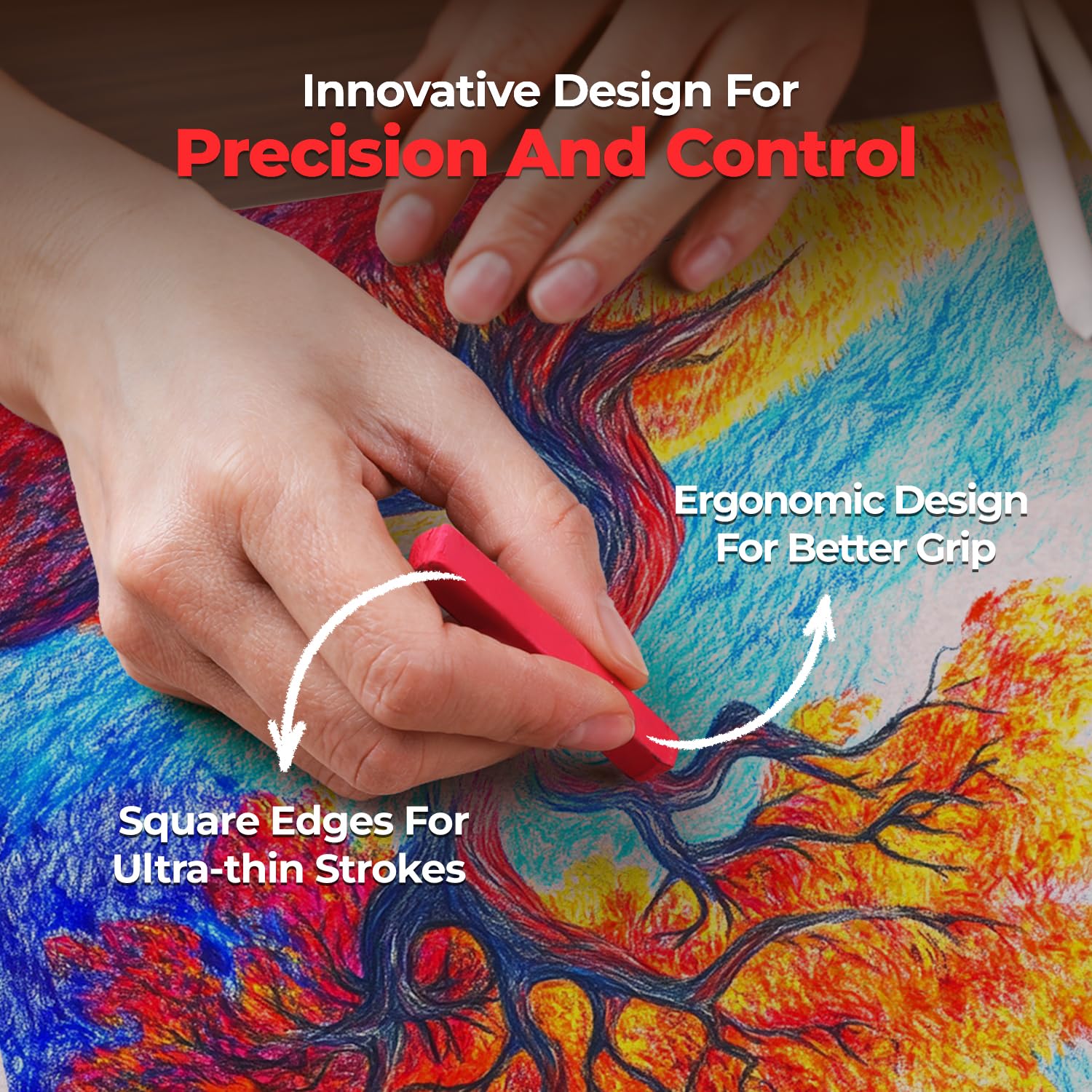 Innovative Design For
Precision And Control

Ergonomic Design
For Better Grip

Square Edges For
Ultra-thin Strokes